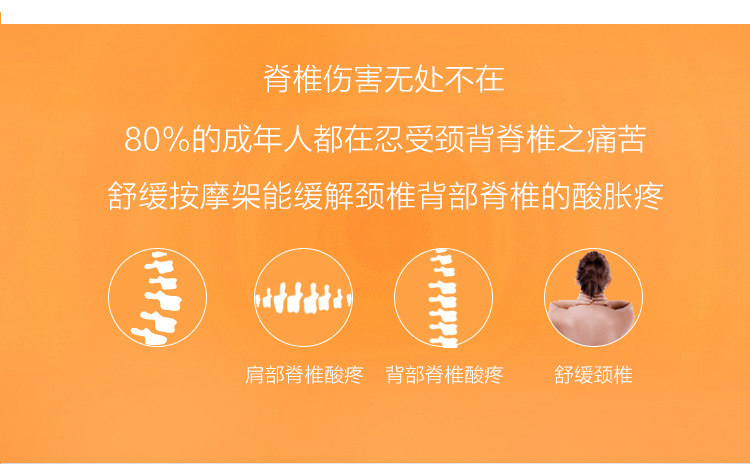 脊椎伤害无处不在

80%的成年人都在忍受颈背脊椎之痛苦

舒缓按摩架能缓解颈椎背部脊椎的酸胀疼

肩部脊椎酸疼

背部脊椎酸疼

舒缓颈椎